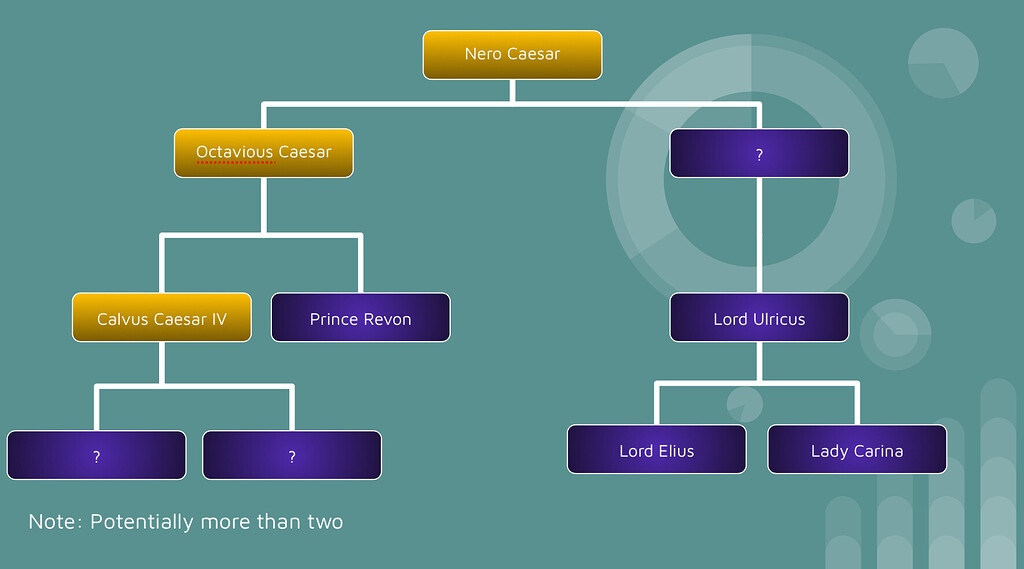 Nero Caesar

Octavious Caesar

?

Calvus Caesar IV

Prince Revon

Lord Ulricus

?

?

Lord Elius

Lady Carina

Note: Potentially more than two